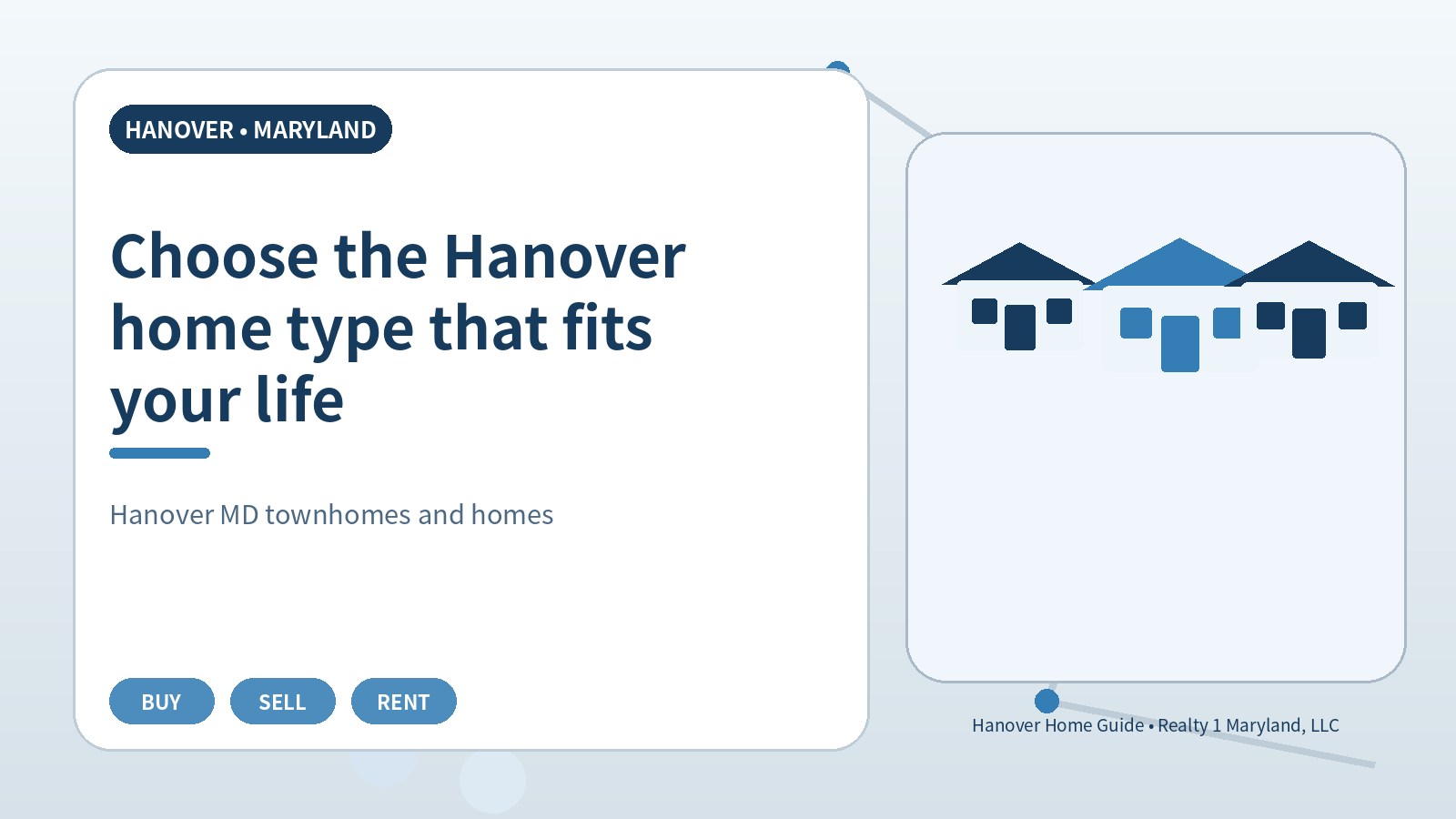 HANOVER • MARYLAND

Choose the Hanover home type that fits your life

Hanover MD townhomes and homes

BUY SELL RENT

Hanover Home Guide • Realty 1 Maryland, LLC